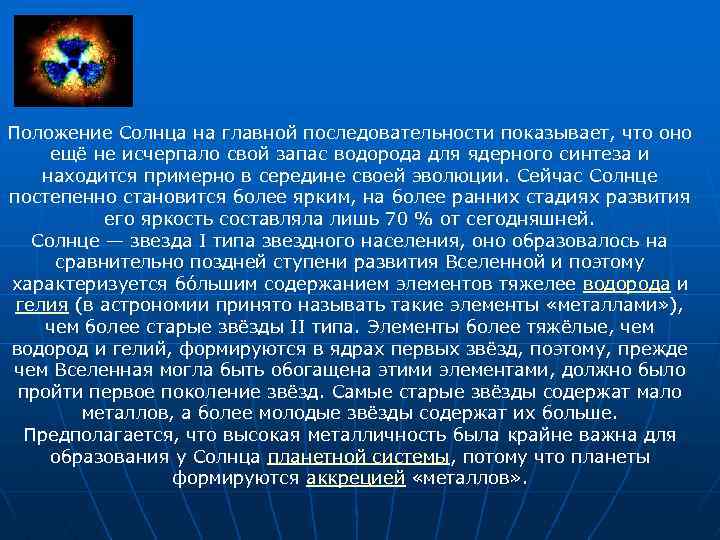 Положение Солнца на главной последовательности показывает, что оно ещё не исчерпало свой запас водорода для ядерного синтеза и находится примерно в середине своей эволюции. Сейчас Солнце постепенно становится более ярким, на более ранних стадиях развития его яркость составляла лишь 70 % от сегодняшней.
Солнце — звезда I типа звездного населения, оно образовалось на сравнительно поздней ступени развития Вселенной и поэтому характеризуется бо́льшим содержанием элементов тяжелее водорода и гелия (в астрономии принято называть такие элементы «металлами»), чем более старые звёзды II типа. Элементы более тяжёлые, чем водород и гелий, формируются в ядрах первых звёзд, поэтому, прежде чем Вселенная могла быть обогащена этими элементами, должно было пройти первое поколение звёзд. Самые старые звёзды содержат мало металлов, а более молодые звёзды содержат их больше.
Предполагается, что высокая металличность была крайне важна для образования у Солнца планетной системы, потому что планеты формируются аккрецией «металлов».